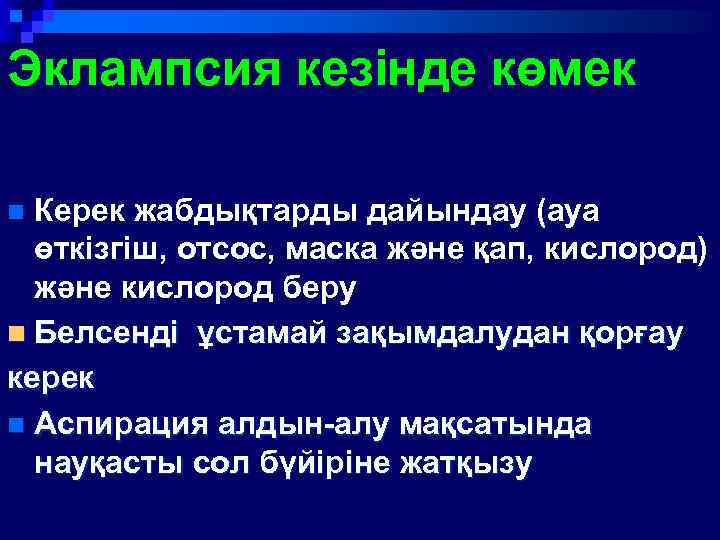 Эклампсия кезінде көмек

Керек жабдықтарды дайындау (ауа өткізгіш, отсос, маска және қап, кислород) және кислород беру

Белсенді ұстамай зақымдалудан қорғау керек

Аспирация алдын-алу мақсатында науқасты сол бүйіріне жатқызу